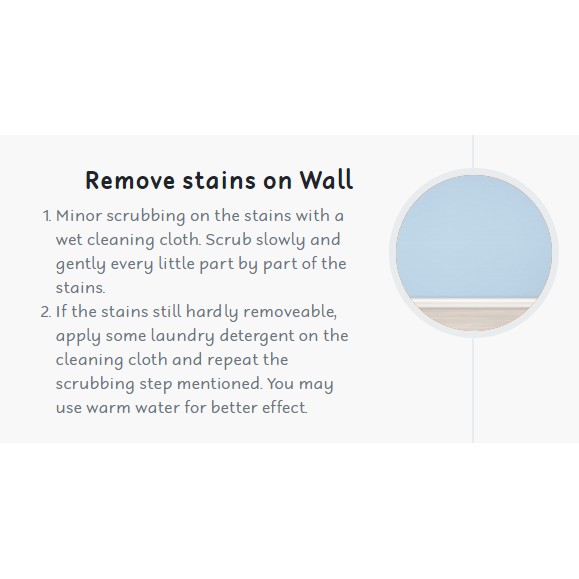 Remove stains on Wall

1. Minor scrubbing on the stains with a wet cleaning cloth. Scrub slowly and gently every little part by part of the stains.
2. If the stains still hardly removeable, apply some laundry detergent on the cleaning cloth and repeat the scrubbing step mentioned. You may use warm water for better effect.